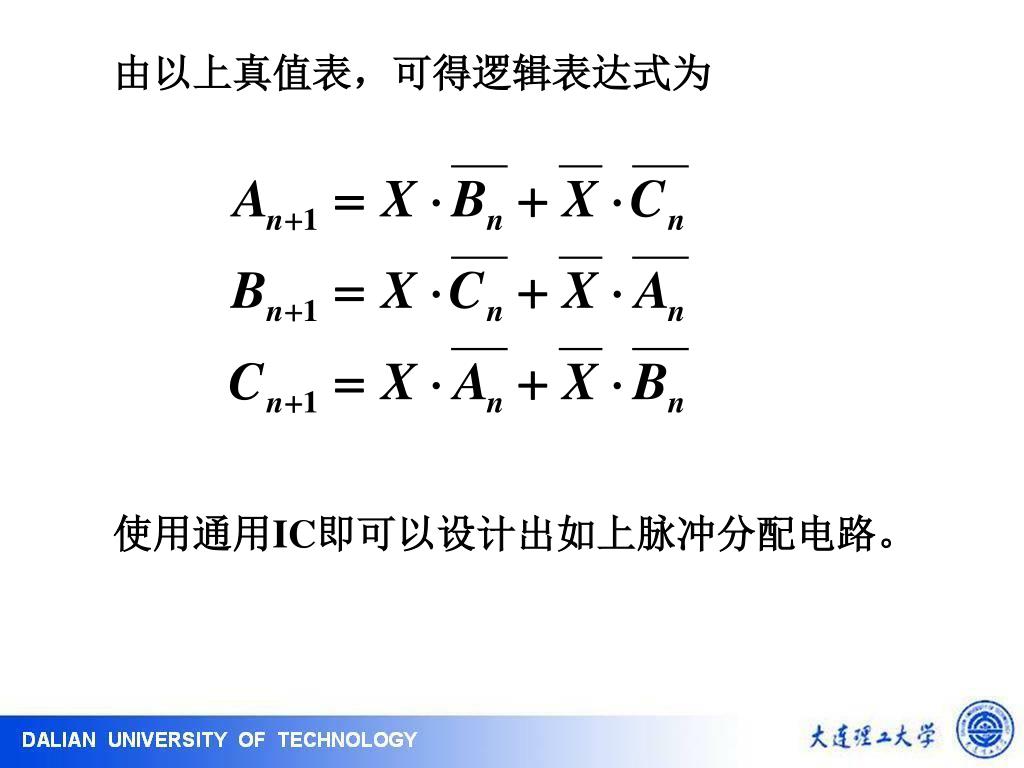 由以上真值表，可得逻辑表达式为

$A_{n+1} = X \cdot \overline{B_n} + \overline{X} \cdot \overline{C_n}$

$B_{n+1} = X \cdot \overline{C_n} + \overline{X} \cdot \overline{A_n}$

$C_{n+1} = X \cdot \overline{A_n} + \overline{X} \cdot \overline{B_n}$

使用通用IC即可以设计出如上脉冲分配电路。

DALIAN UNIVERSITY OF TECHNOLOGY

大连理工大学